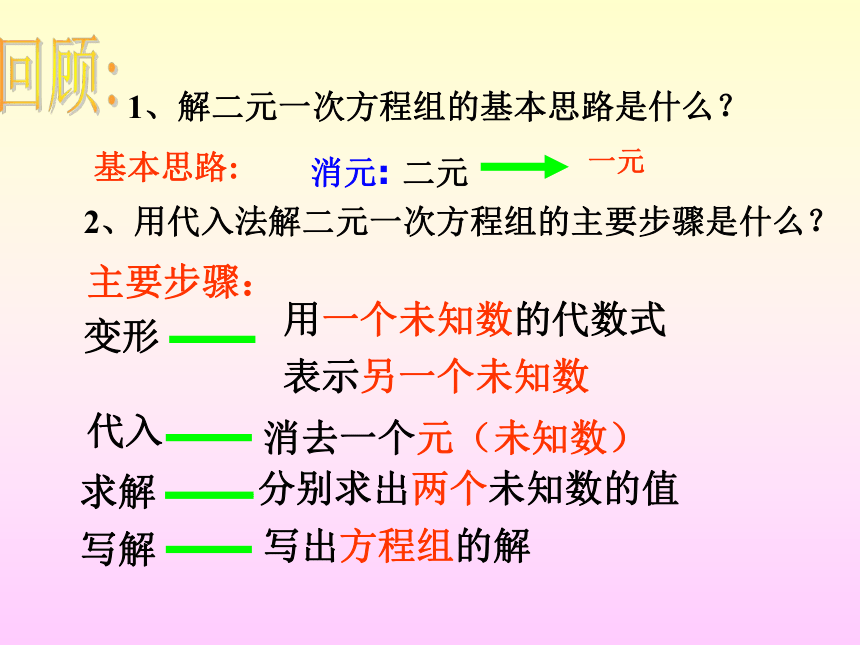 回顾:

1、解二元一次方程组的基本思路是什么？

基本思路: 消元: 二元 一元

2、用代入法解二元一次方程组的主要步骤是什么？

主要步骤:

变形 用一个未知数的代数式表示另一个未知数

代入 消去一个元（未知数）

求解 分别求出两个未知数的值

写解 写出方程组的解